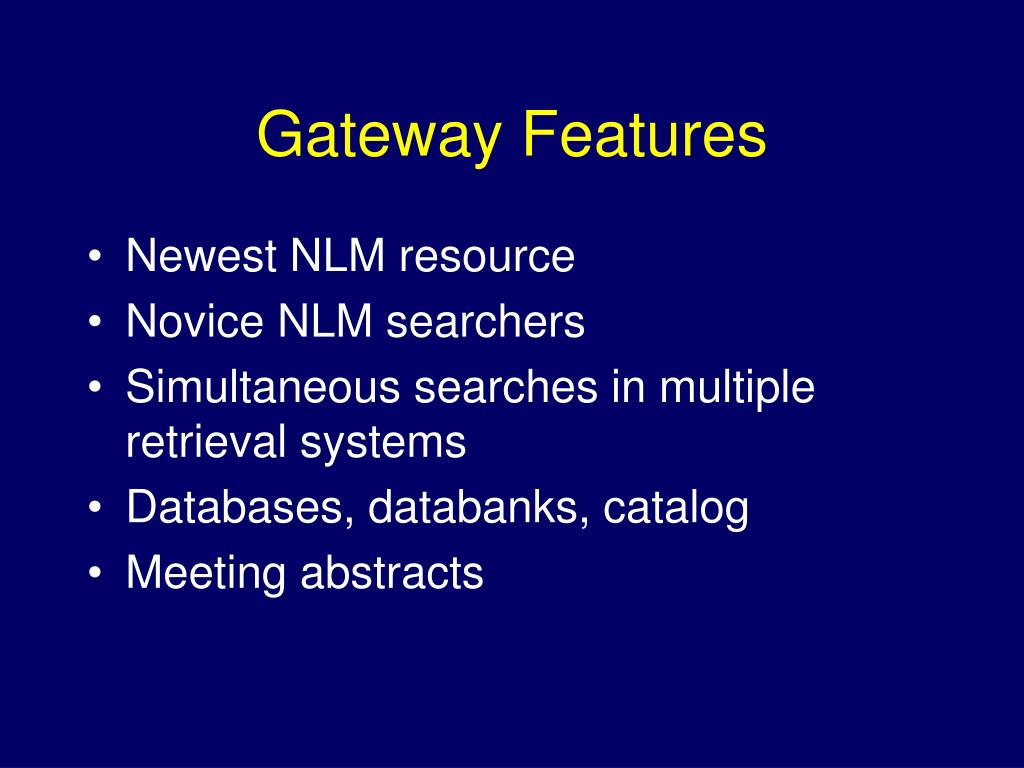 Gateway Features

• Newest NLM resource
• Novice NLM searchers
• Simultaneous searches in multiple retrieval systems
• Databases, databanks, catalog
• Meeting abstracts